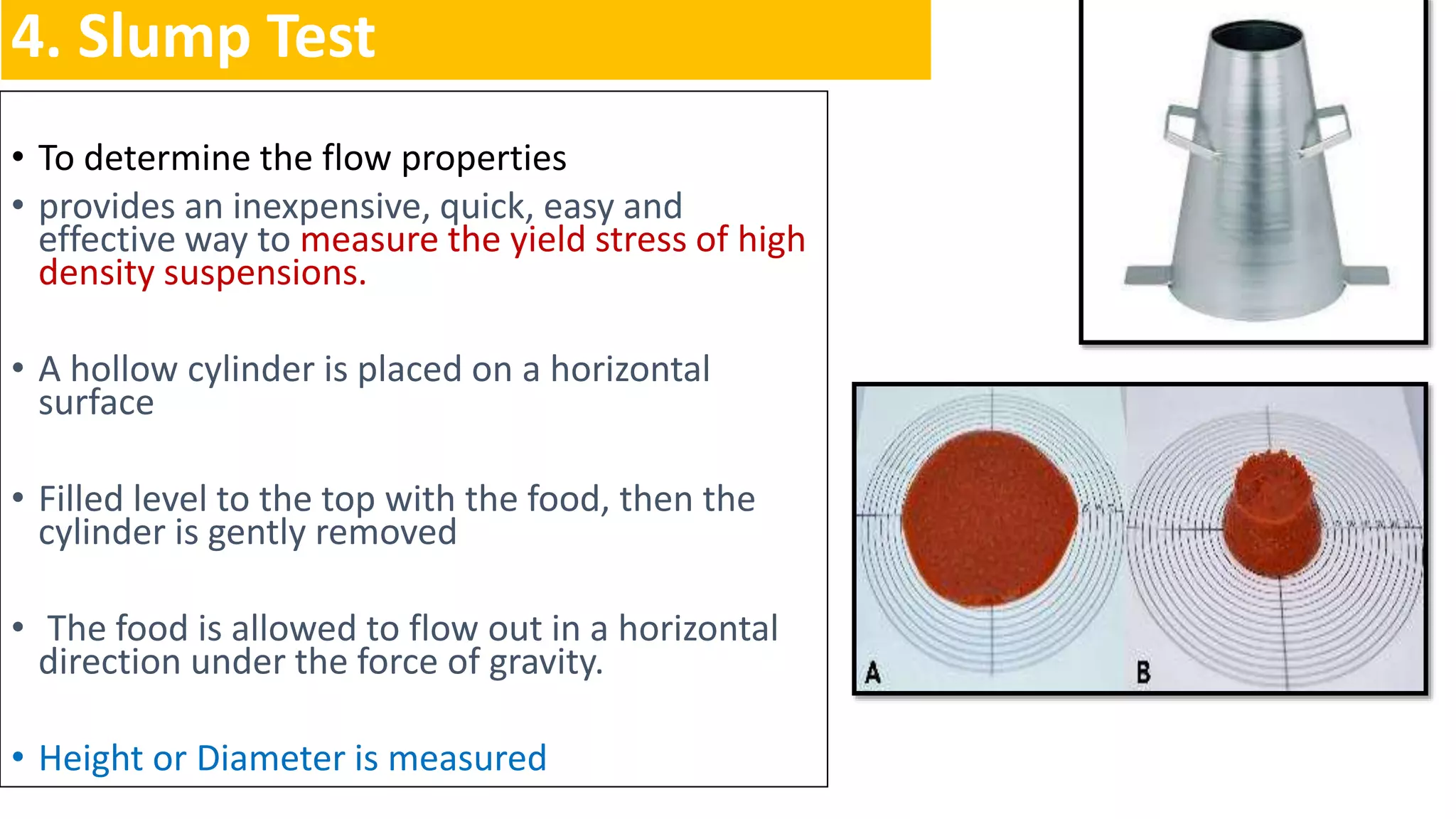 4. Slump Test

• To determine the flow properties

• provides an inexpensive, quick, easy and effective way to measure the yield stress of high density suspensions.

• A hollow cylinder is placed on a horizontal surface

• Filled level to the top with the food, then the cylinder is gently removed

• The food is allowed to flow out in a horizontal direction under the force of gravity.

• Height or Diameter is measured

A

B